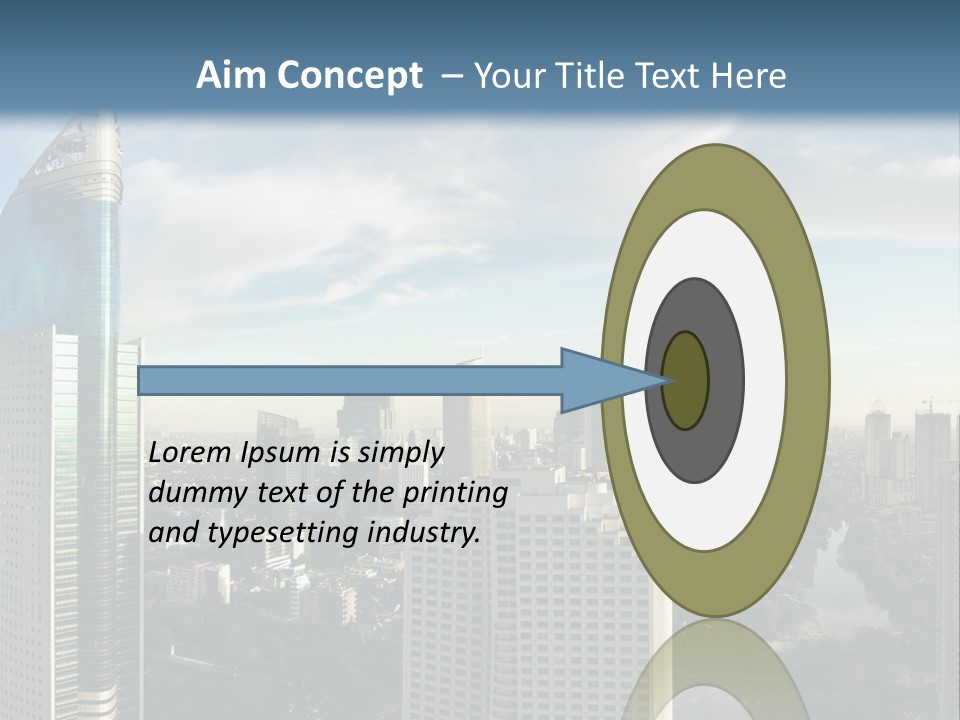 Aim Concept – Your Title Text Here

Lorem Ipsum is simply dummy text of the printing and typesetting industry.